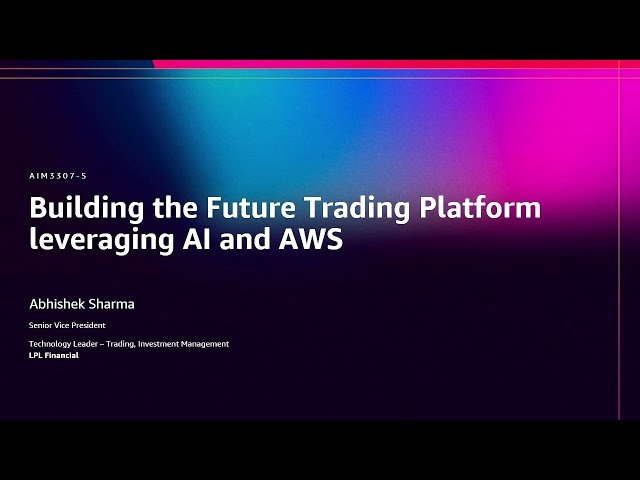 AIM3307-S

Building the Future Trading Platform leveraging AI and AWS

Abhishek Sharma

Senior Vice President

Technology Leader – Trading, Investment Management
LPL Financial